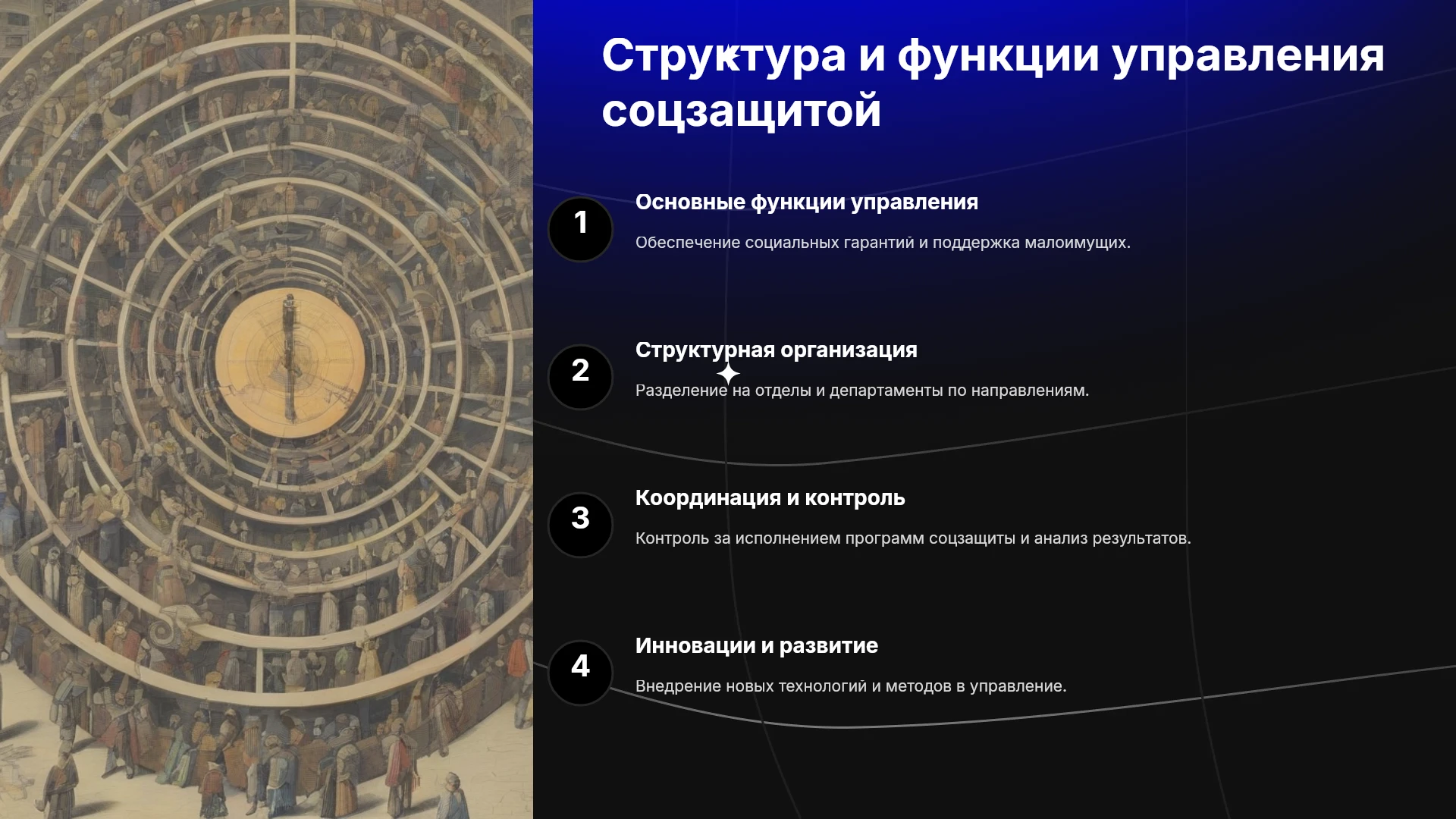 Структура и функции управления соцзащитой

1

Основные функции управления

Обеспечение социальных гарантий и поддержка малоимущих.

2

Структурная организация

Разделение на отделы и департаменты по направлениям.

3

Координация и контроль

Контроль за исполнением программ соцзащиты и анализ результатов.

4

Инновации и развитие

Внедрение новых технологий и методов в управление.